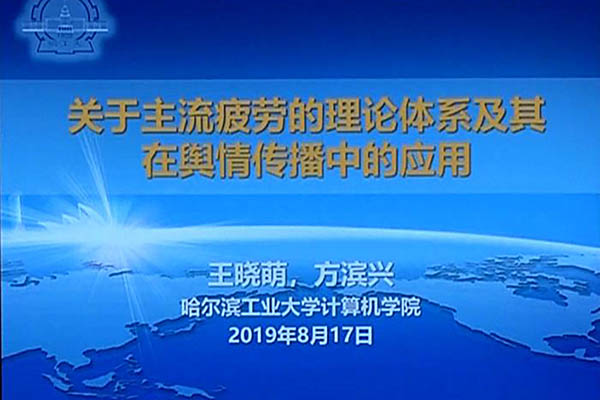 关于主流疲劳的理论体系及其在舆情传播中的应用

王晓萌，方滨兴
哈尔滨工业大学计算机学院
2019年8月17日